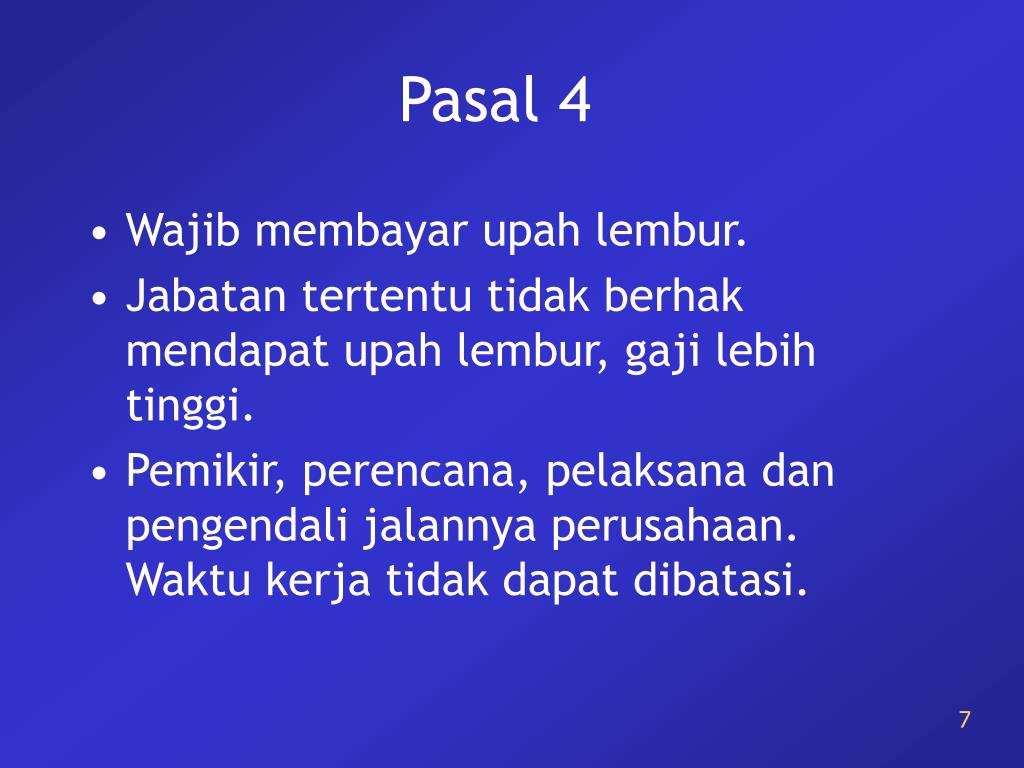 Pasal 4

• Wajib membayar upah lembur.
• Jabatan tertentu tidak berhak mendapat upah lembur, gaji lebih tinggi.
• Pemikir, perencana, pelaksana dan pengendali jalannya perusahaan. Waktu kerja tidak dapat dibatasi.

7